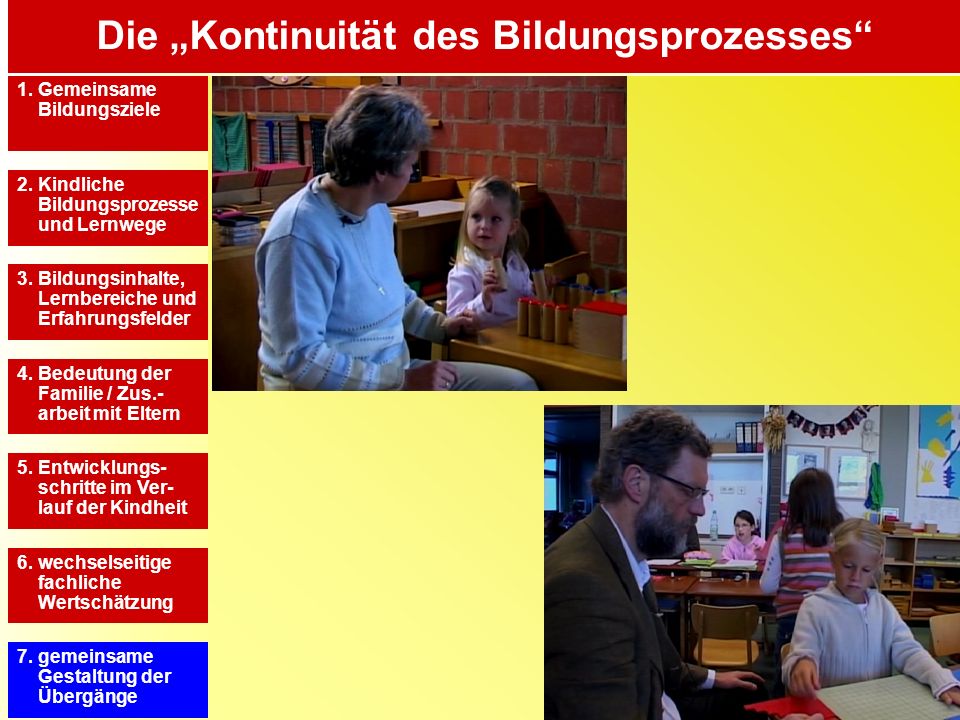 Die „Kontinuität des Bildungsprozesses“

1. Gemeinsame Bildungsziele

2. Kindliche Bildungsprozesse und Lernwege

3. Bildungsinhalte, Lernbereiche und Erfahrungsfelder

4. Bedeutung der Familie / Zus.-arbeit mit Eltern

5. Entwicklungsschritte im Verlauf der Kindheit

6. wechselseitige fachliche Wertschätzung

7. gemeinsame Gestaltung der Übergänge